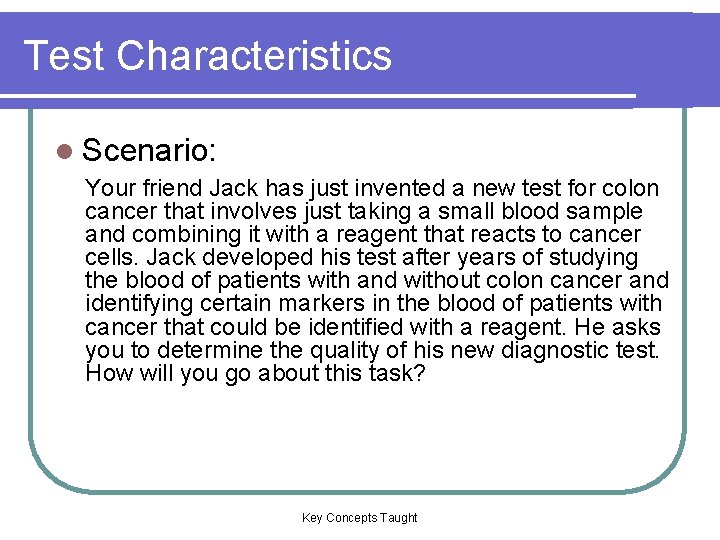 Test Characteristics

Scenario:

Your friend Jack has just invented a new test for colon cancer that involves just taking a small blood sample and combining it with a reagent that reacts to cancer cells. Jack developed his test after years of studying the blood of patients with and without colon cancer and identifying certain markers in the blood of patients with cancer that could be identified with a reagent. He asks you to determine the quality of his new diagnostic test. How will you go about this task?

Key Concepts Taught